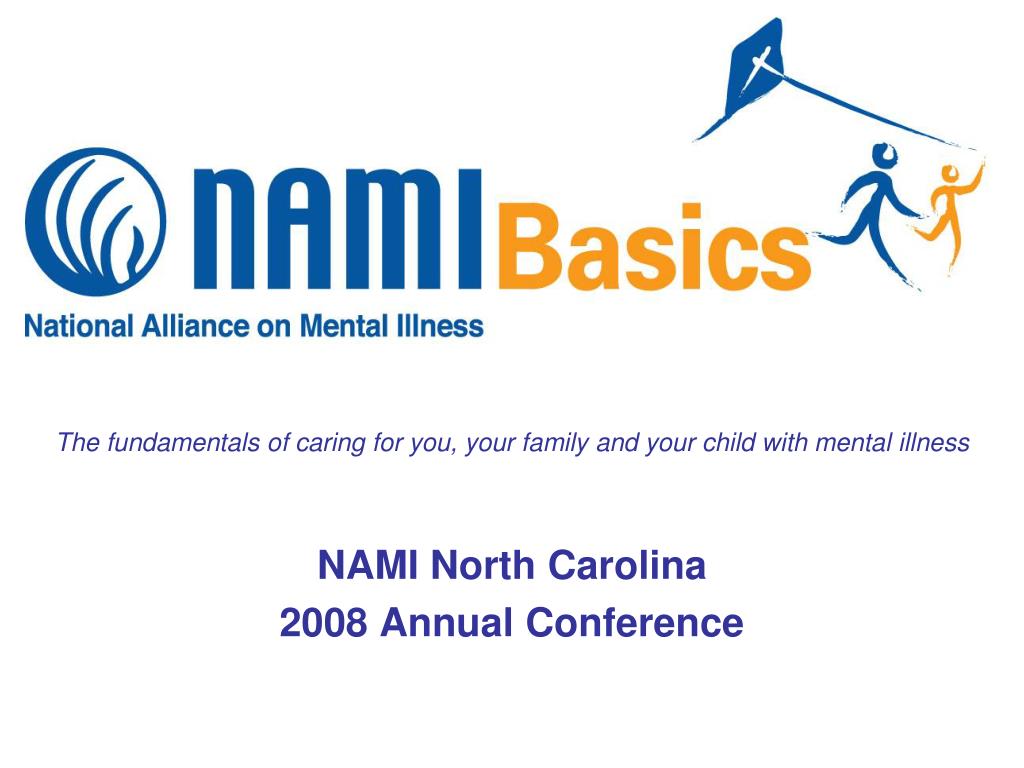 NAMI Basics
National Alliance on Mental Illness

The fundamentals of caring for you, your family and your child with mental illness

NAMI North Carolina
2008 Annual Conference